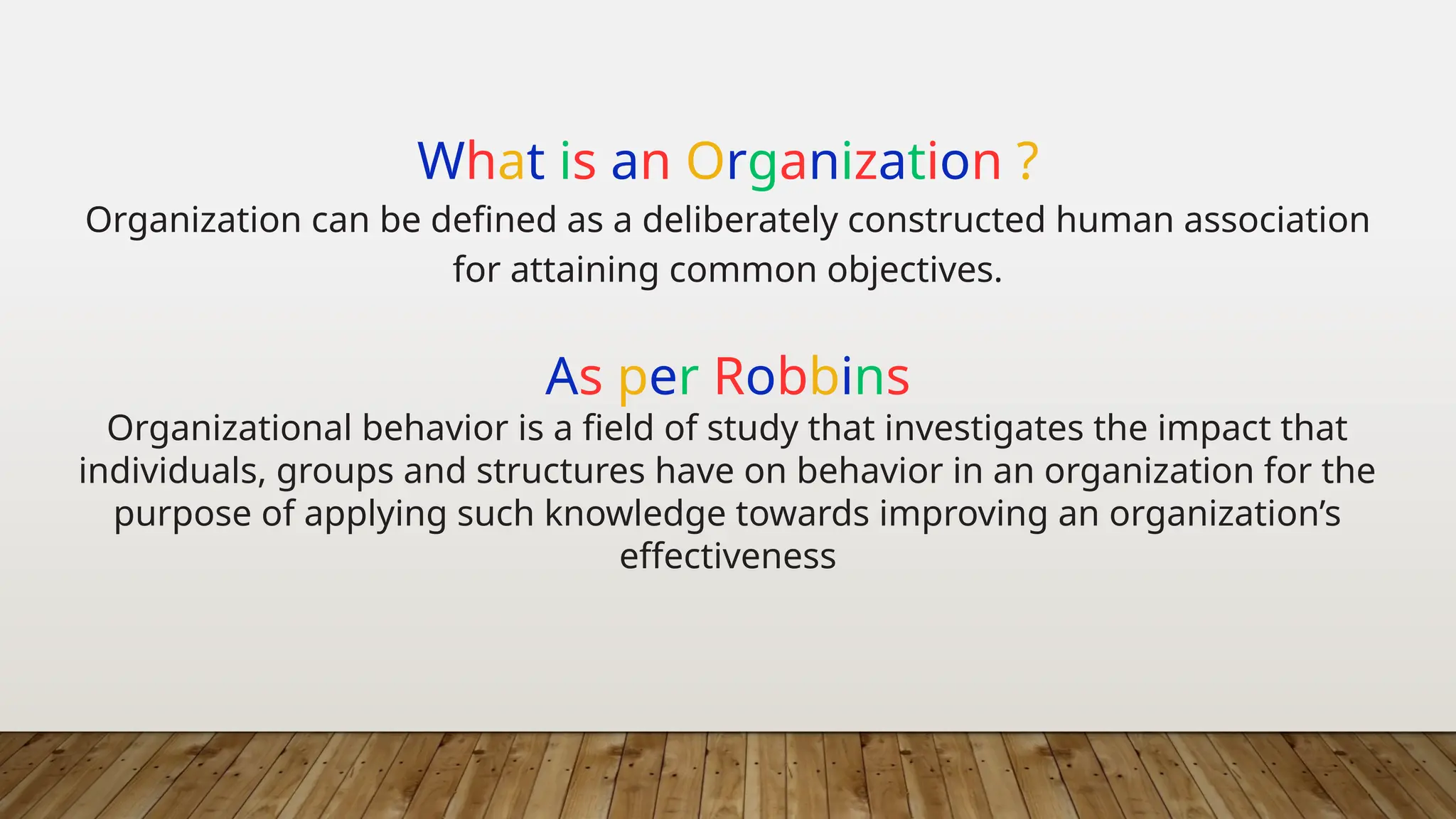 What is an Organization ?

Organization can be defined as a deliberately constructed human association for attaining common objectives.

As per Robbins

Organizational behavior is a field of study that investigates the impact that individuals, groups and structures have on behavior in an organization for the purpose of applying such knowledge towards improving an organization’s effectiveness